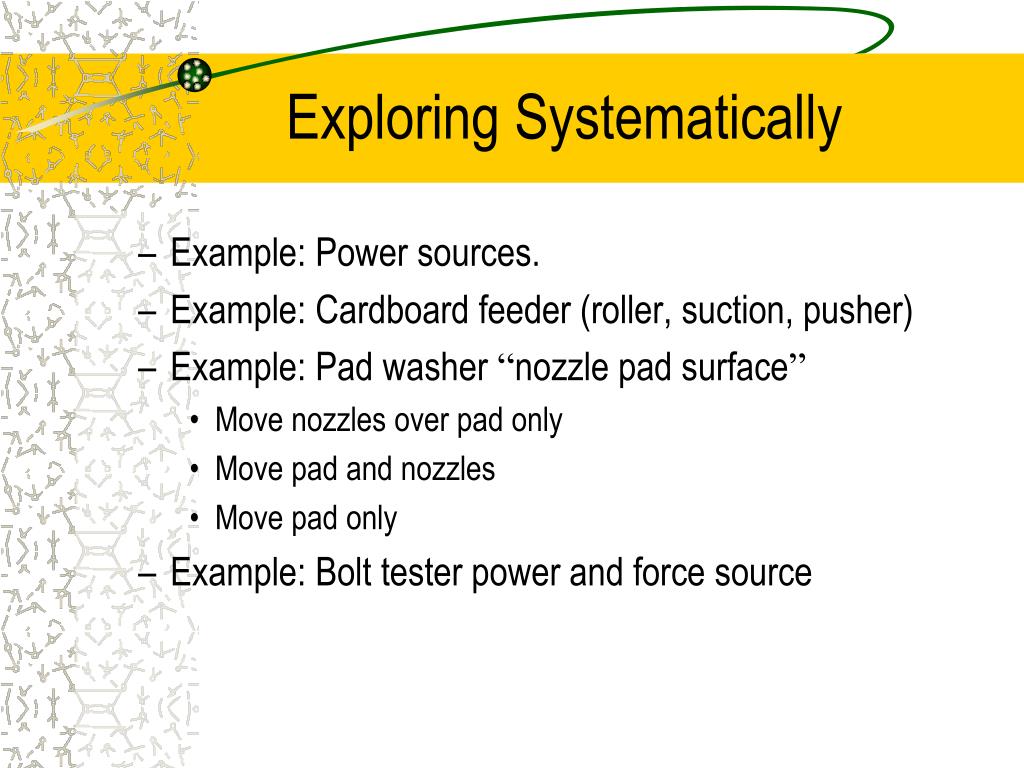 Exploring Systematically

– Example: Power sources.
– Example: Cardboard feeder (roller, suction, pusher)
– Example: Pad washer “nozzle pad surface”
• Move nozzles over pad only
• Move pad and nozzles
• Move pad only
– Example: Bolt tester power and force source